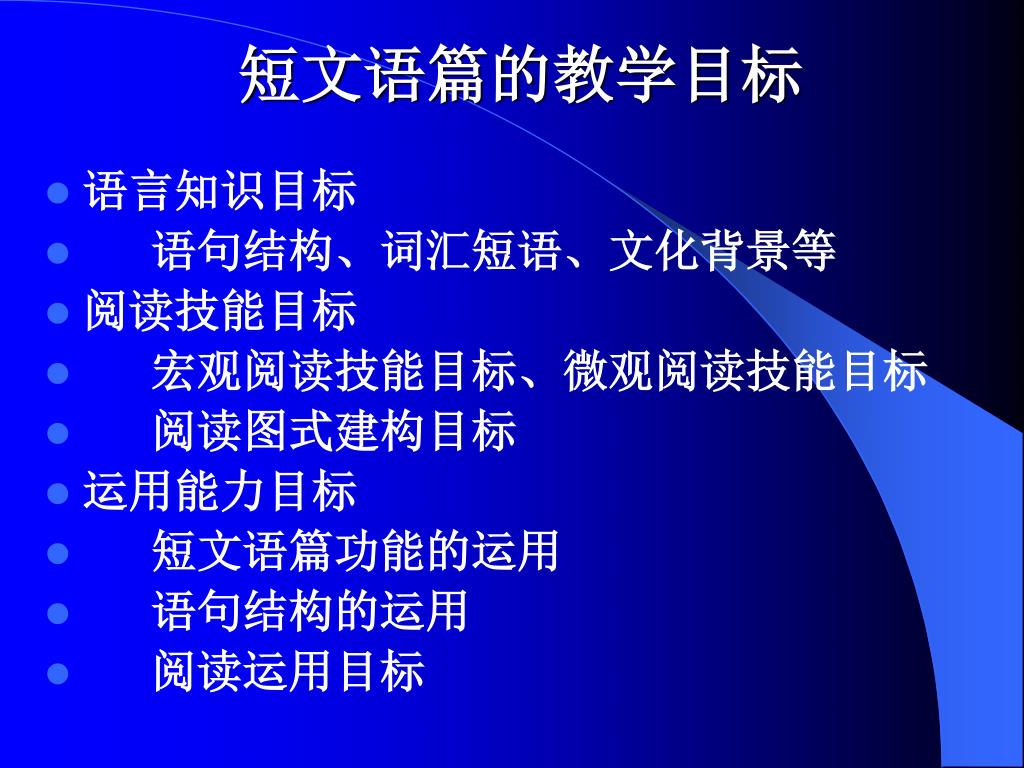 短文语篇的教学目标

- 语言知识目标
- 语句结构、词汇短语、文化背景等
- 阅读技能目标
- 宏观阅读技能目标、微观阅读技能目标
- 阅读图式建构目标
- 运用能力目标
- 短文语篇功能的运用
- 语句结构的运用
- 阅读运用目标